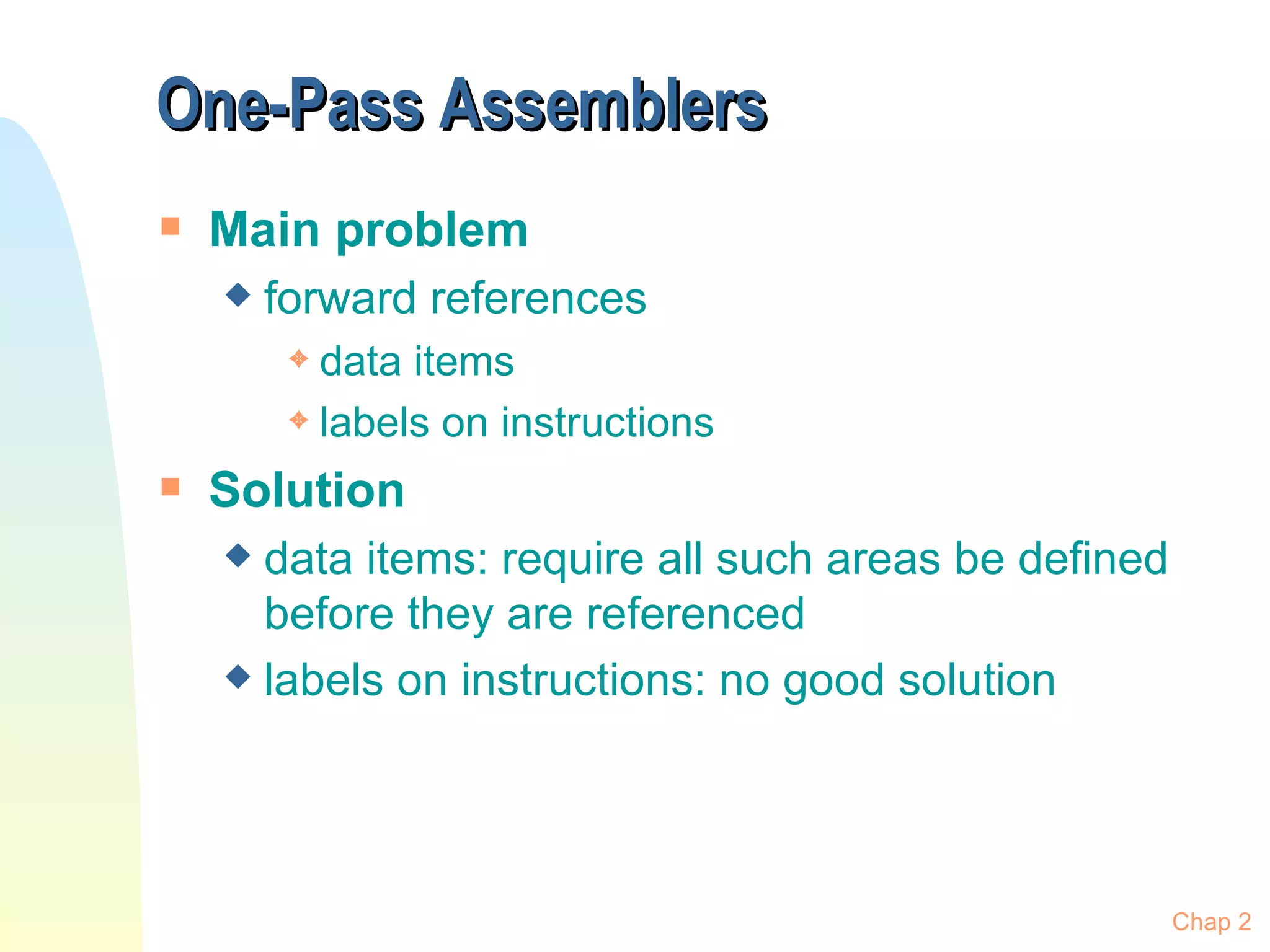 One-Pass Assemblers

Main problem

forward references

data items

labels on instructions

Solution

data items: require all such areas be defined before they are referenced

labels on instructions: no good solution

Chap 2